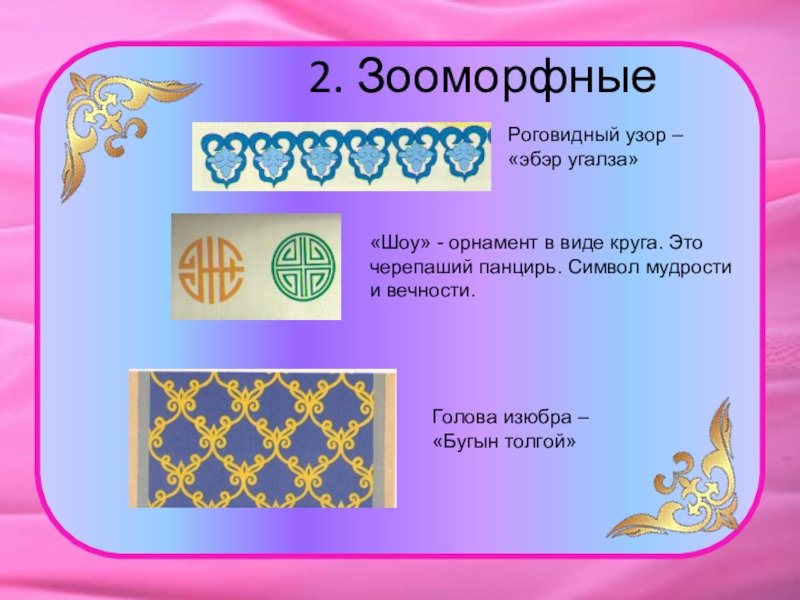 2. Зооморфные

Роговидный узор – «эбэр угалза»

«Шоу» - орнамент в виде круга. Это черепаший панцирь. Символ мудрости и вечности.

Голова изюбра – «Бугын толгой»